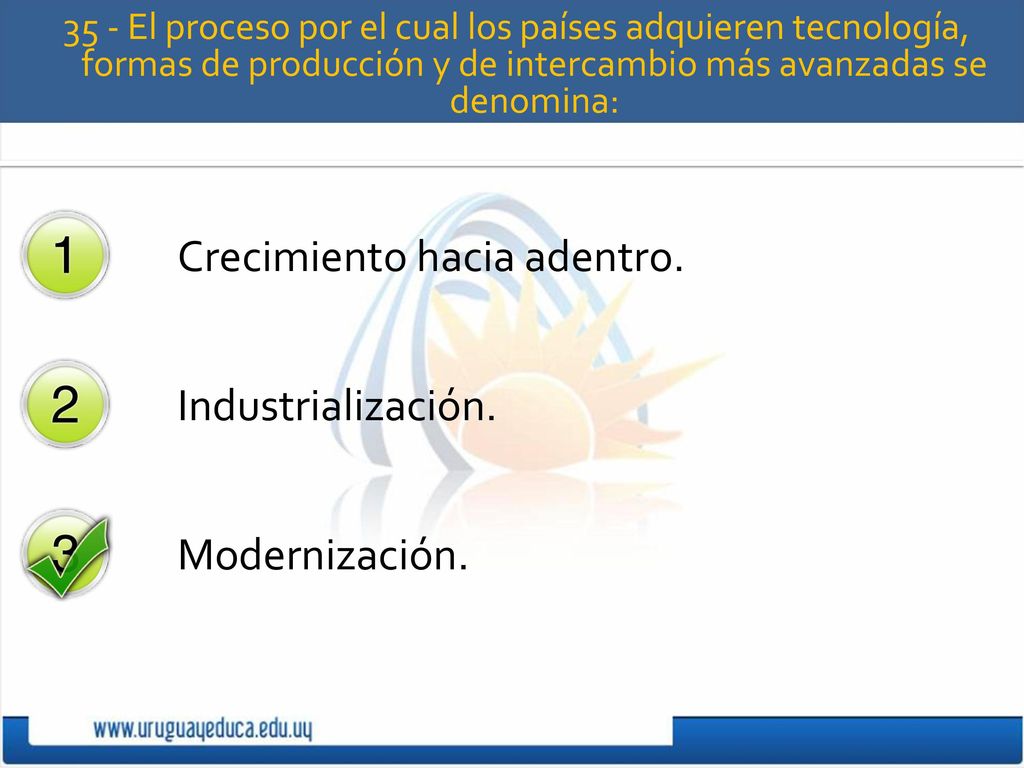 35 - El proceso por el cual los países adquieren tecnología, formas de producción y de intercambio más avanzadas se denomina:

1 Crecimiento hacia adentro.

2 Industrialización.

3 Modernización.

www.uruguayeduca.edu.uy